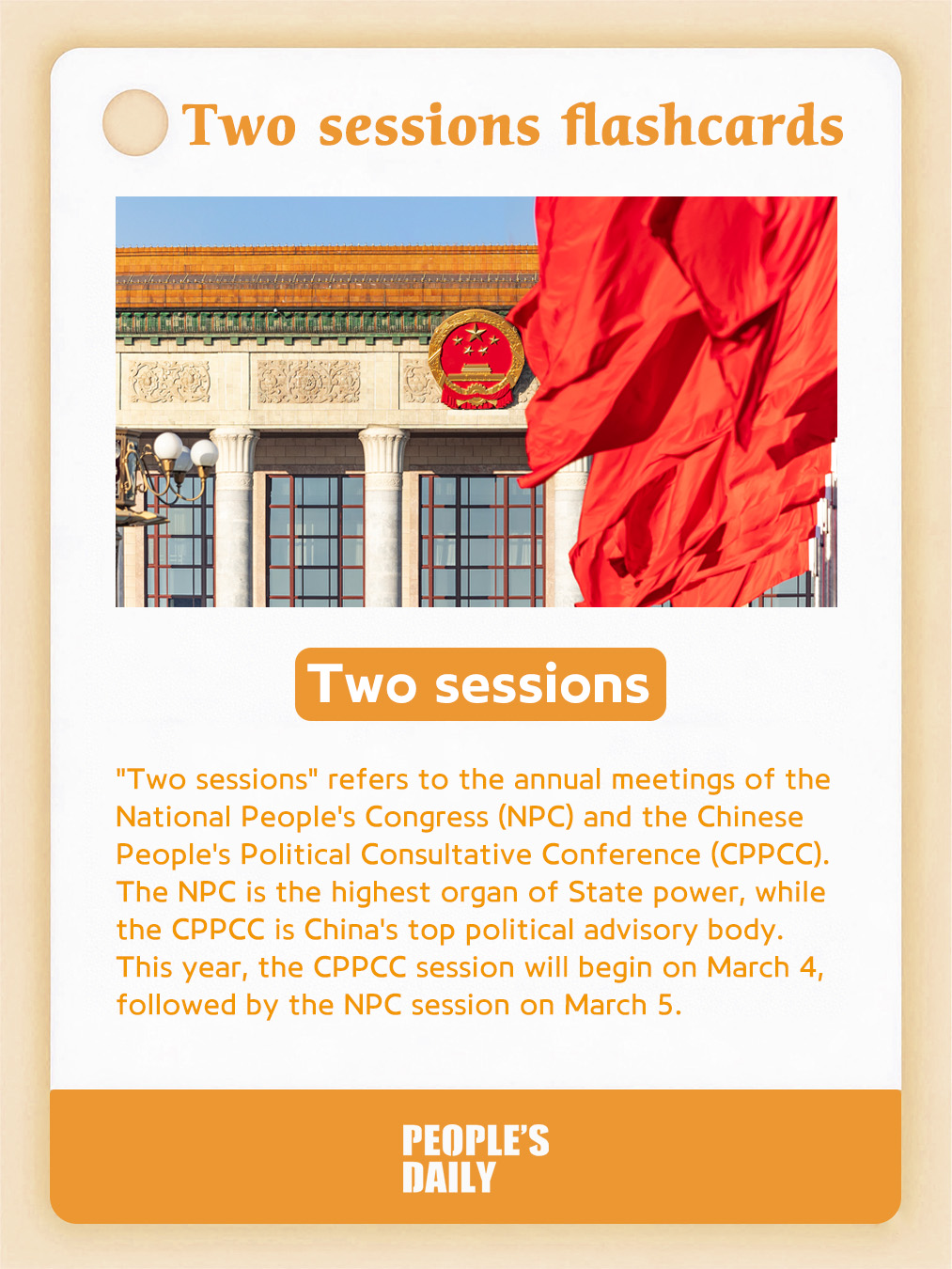 Two sessions flashcards

Two sessions

"Two sessions" refers to the annual meetings of the National People's Congress (NPC) and the Chinese People's Political Consultative Conference (CPPCC). The NPC is the highest organ of State power, while the CPPCC is China's top political advisory body. This year, the CPPCC session will begin on March 4, followed by the NPC session on March 5.

PEOPLE'S DAILY